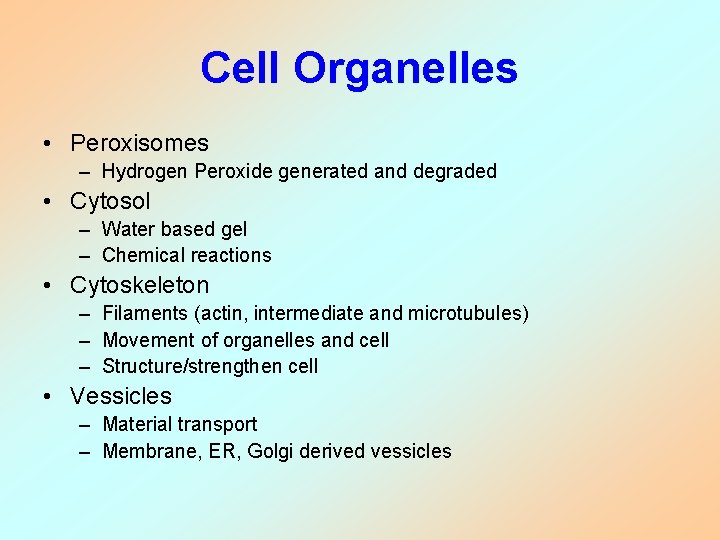 Cell Organelles

• Peroxisomes
– Hydrogen Peroxide generated and degraded
• Cytosol
– Water based gel
– Chemical reactions
• Cytoskeleton
– Filaments (actin, intermediate and microtubules)
– Movement of organelles and cell
– Structure/strengthen cell
• Vessicles
– Material transport
– Membrane, ER, Golgi derived vessicles